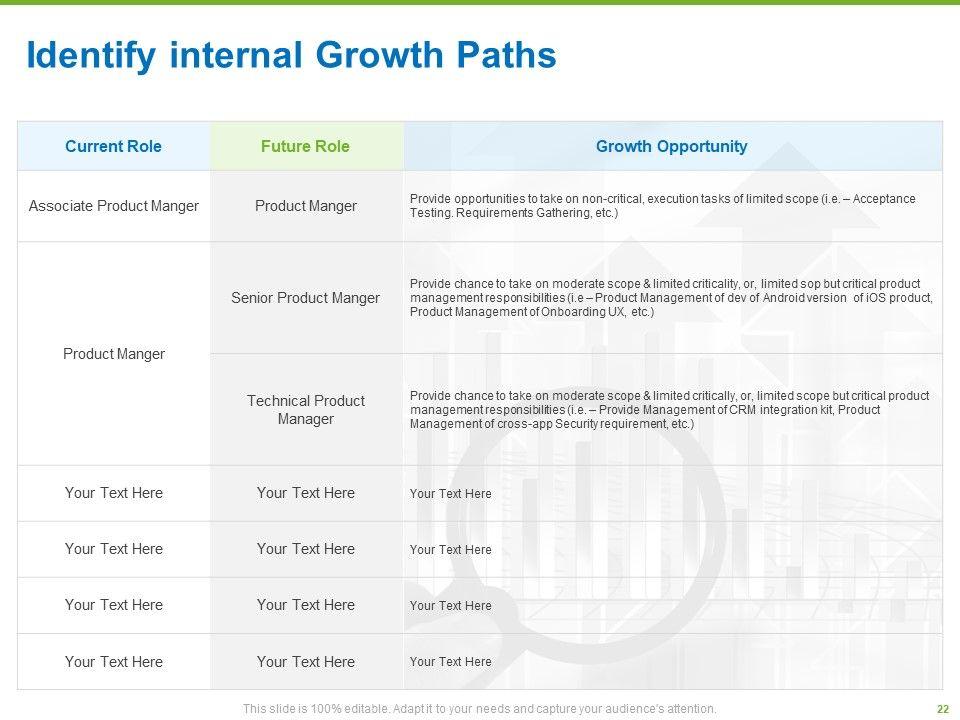 Identify internal Growth Paths

| Current Role | Future Role | Growth Opportunity |
|---|---|---|
| Associate Product Manger | Product Manger | Provide opportunities to take on non-critical, execution tasks of limited scope (i.e. – Acceptance Testing. Requirements Gathering, etc.) |
| Product Manger | Senior Product Manger | Provide chance to take on moderate scope & limited criticality, or, limited sop but critical product management responsibilities (i.e – Product Management of dev of Android version of iOS product, Product Management of Onboarding UX, etc.) |
| | Technical Product Manager | Provide chance to take on moderate scope & limited critically, or, limited scope but critical product management responsibilities (i.e. – Provide Management of CRM integration kit, Product Management of cross-app Security requirement, etc.) |
| Your Text Here | Your Text Here | Your Text Here |
| Your Text Here | Your Text Here | Your Text Here |
| Your Text Here | Your Text Here | Your Text Here |
| Your Text Here | Your Text Here | Your Text Here |

This slide is 100% editable. Adapt it to your needs and capture your audience's attention.

22